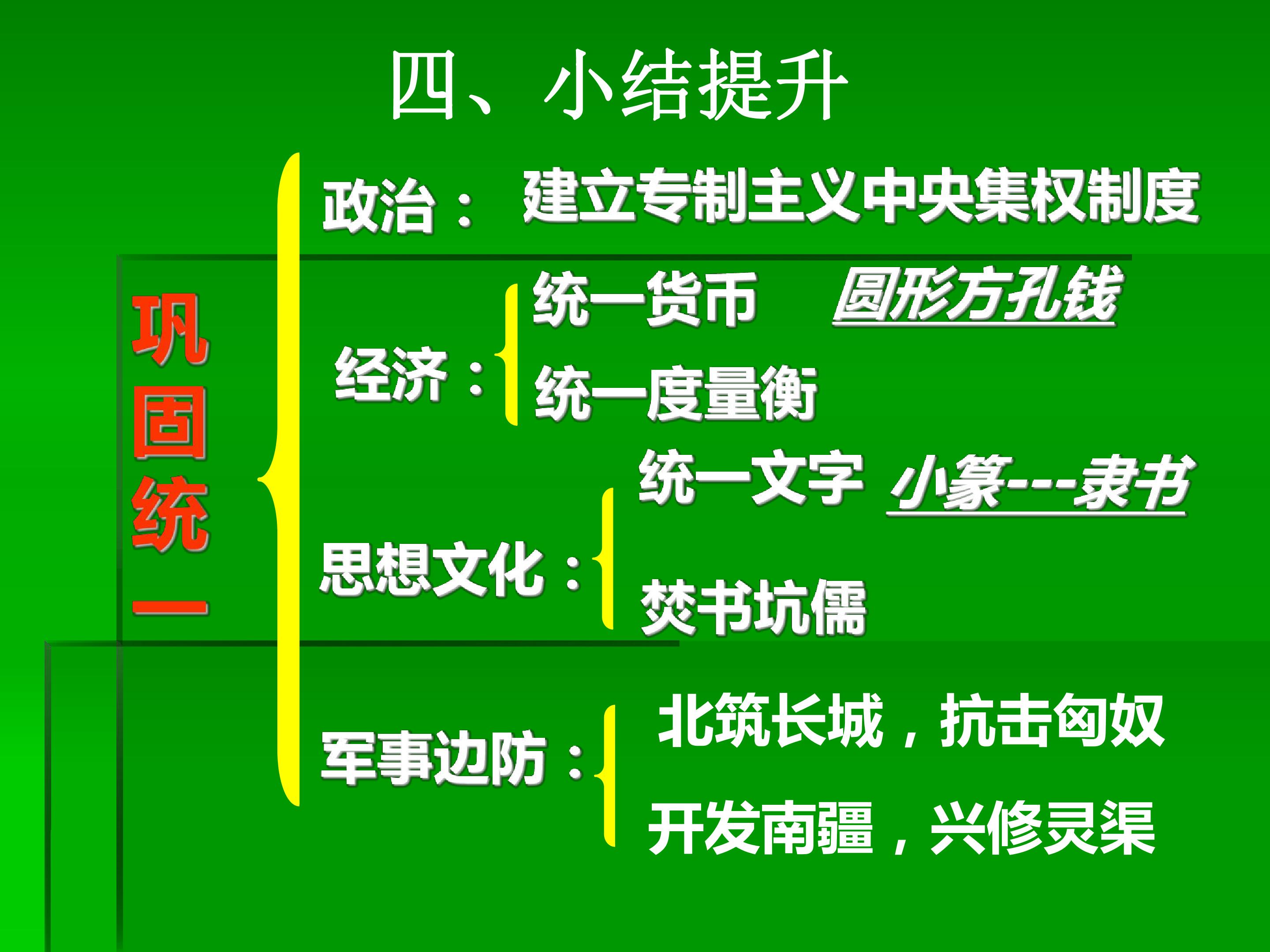 四、小结提升

巩固统一

政治： 建立专制主义中央集权制度

经济：

统一货币 圆形方孔钱

统一度量衡

思想文化：

统一文字 小篆---隶书

焚书坑儒

军事边防：

北筑长城，抗击匈奴

开发南疆，兴修灵渠